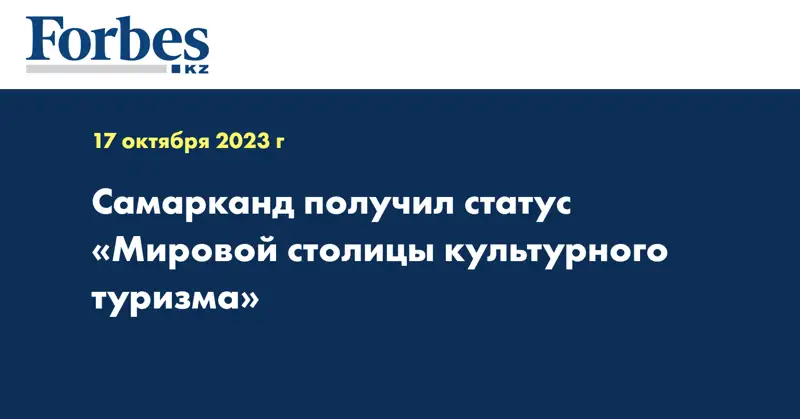 Forbes
KZ

17 октября 2023 г

Самарканд получил статус «Мировой столицы культурного туризма»